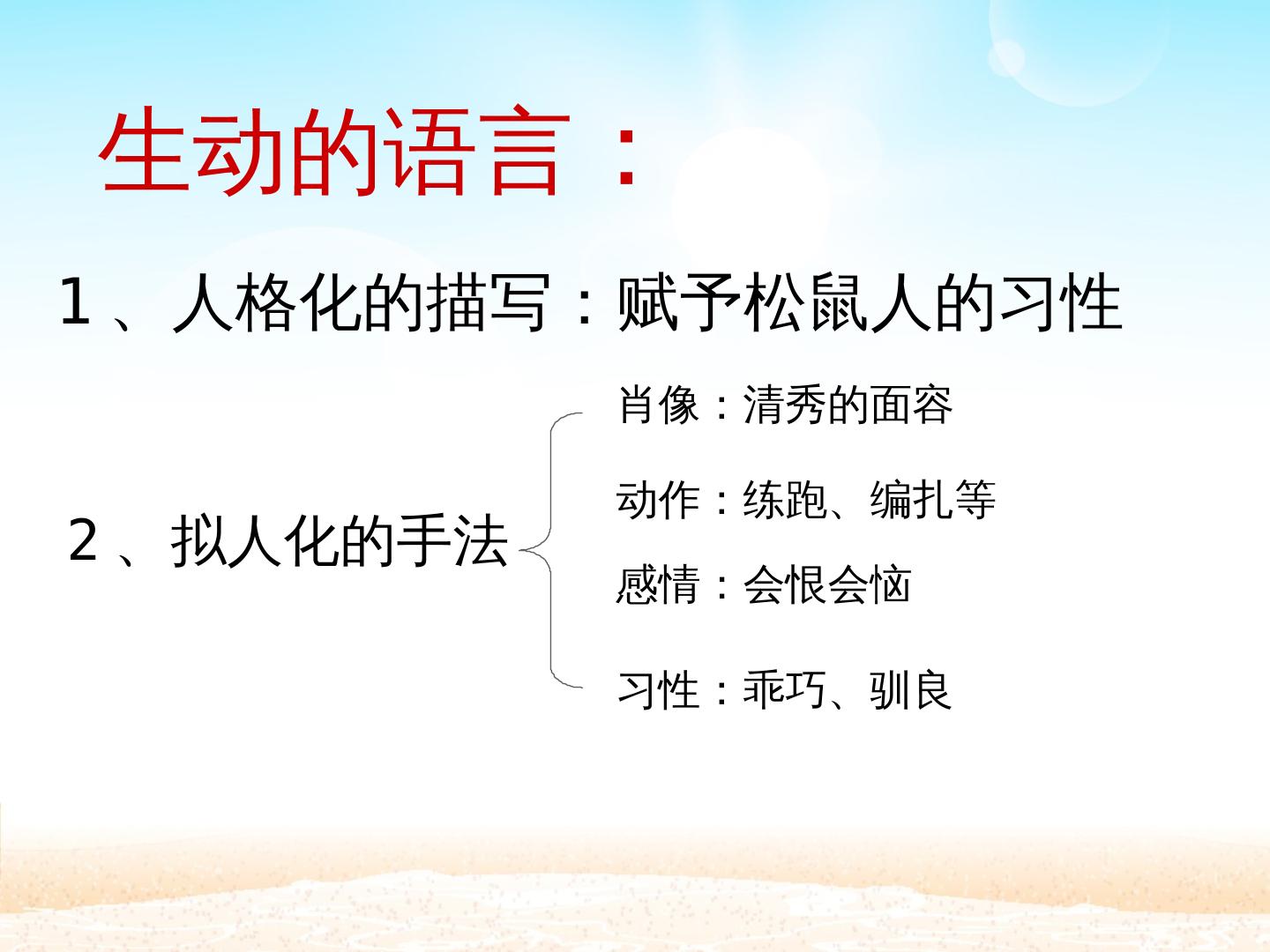 生动的语言：

1、人格化的描写：赋予松鼠人的习性

2、拟人化的手法

肖像：清秀的面容

动作：练跑、编扎等

感情：会恨会恼

习性：乖巧、驯良